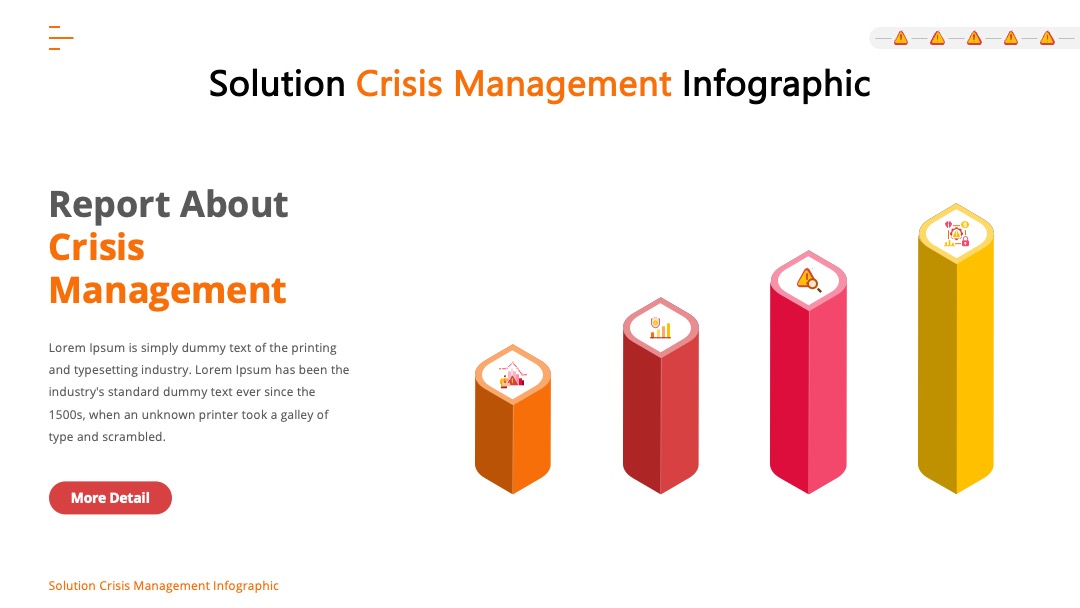 Solution Crisis Management Infographic

Report About
Crisis
Management

Lorem Ipsum is simply dummy text of the printing and typesetting industry. Lorem Ipsum has been the industry's standard dummy text ever since the 1500s, when an unknown printer took a galley of type and scrambled.

More Detail

Solution Crisis Management Infographic